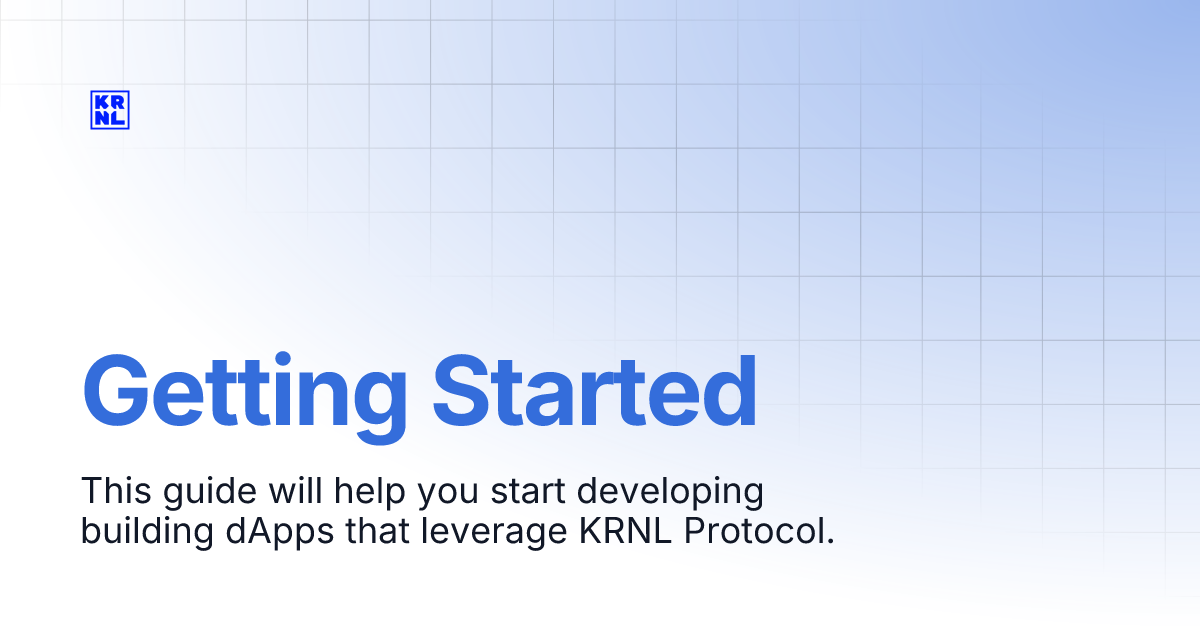 KR
NL

Getting Started

This guide will help you start developing building dApps that leverage KRNL Protocol.